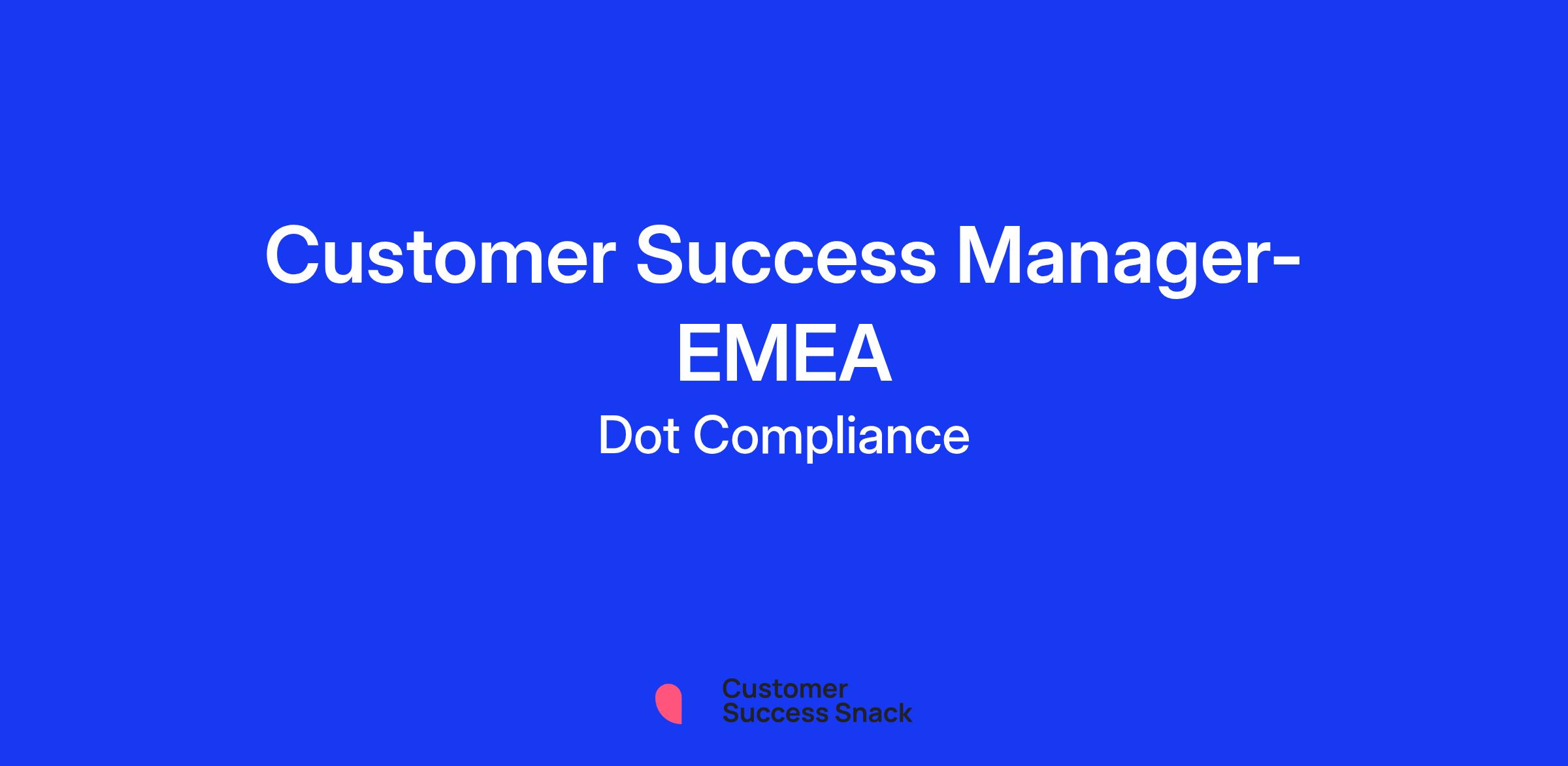 Customer Success Manager-EMEA

Dot Compliance

Customer Success Snack